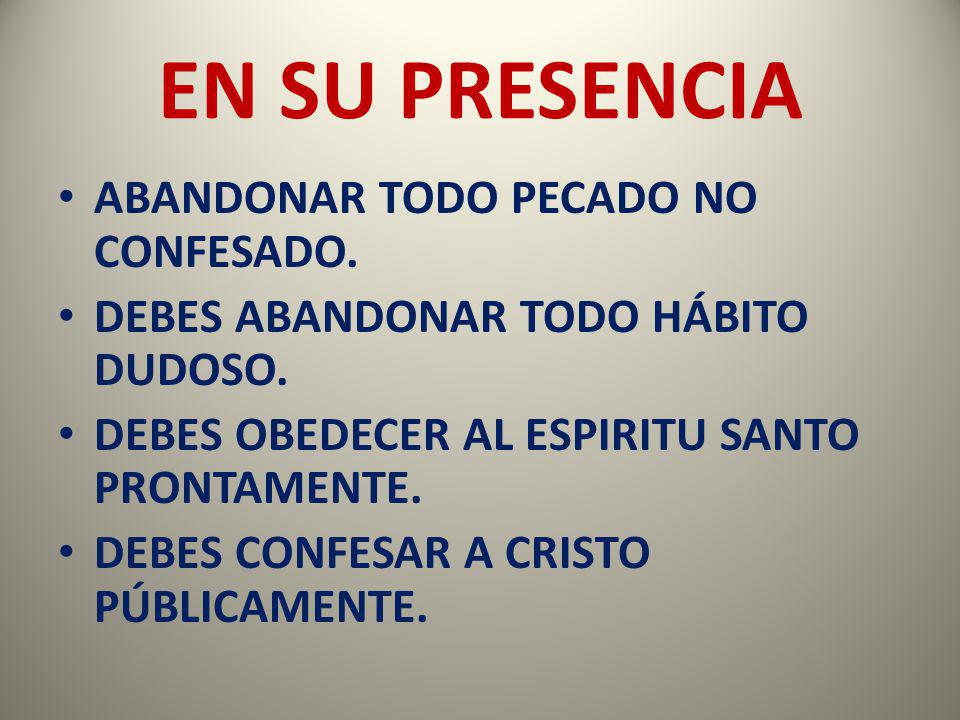 EN SU PRESENCIA

• ABANDONAR TODO PECADO NO CONFESADO.
• DEBES ABANDONAR TODO HÁBITO DUDOSO.
• DEBES OBEDECER AL ESPIRITU SANTO PRONTAMENTE.
• DEBES CONFESAR A CRISTO PÚBLICAMENTE.